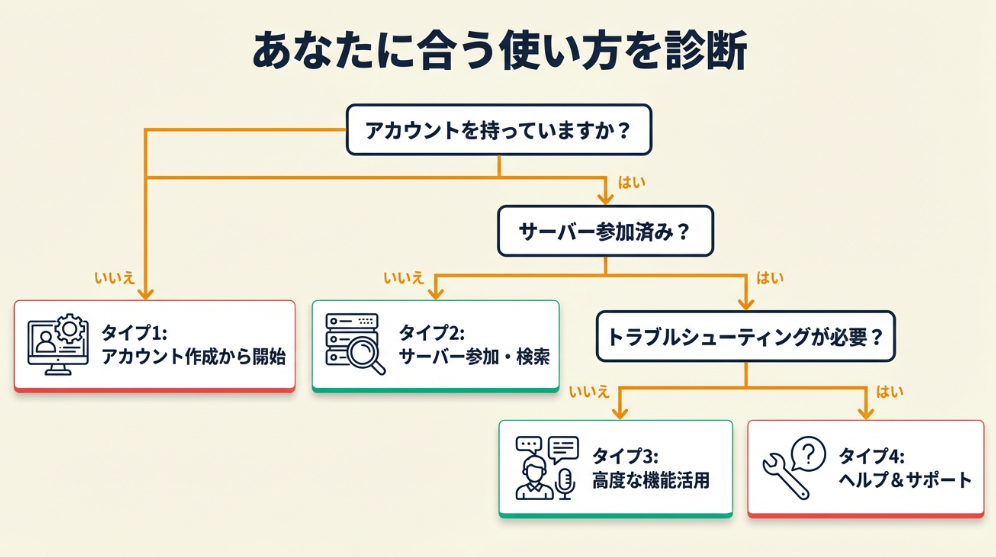 あなたに合う使い方を診断

アカウントを持っていますか？

はい

サーバー参加済み？

いいえ

タイプ1:
アカウント作成から開始

いいえ

タイプ2:
サーバー参加・検索

はい

トラブルシューティングが必要？

いいえ

タイプ3:
高度な機能活用

はい

タイプ4:
ヘルプ＆サポート